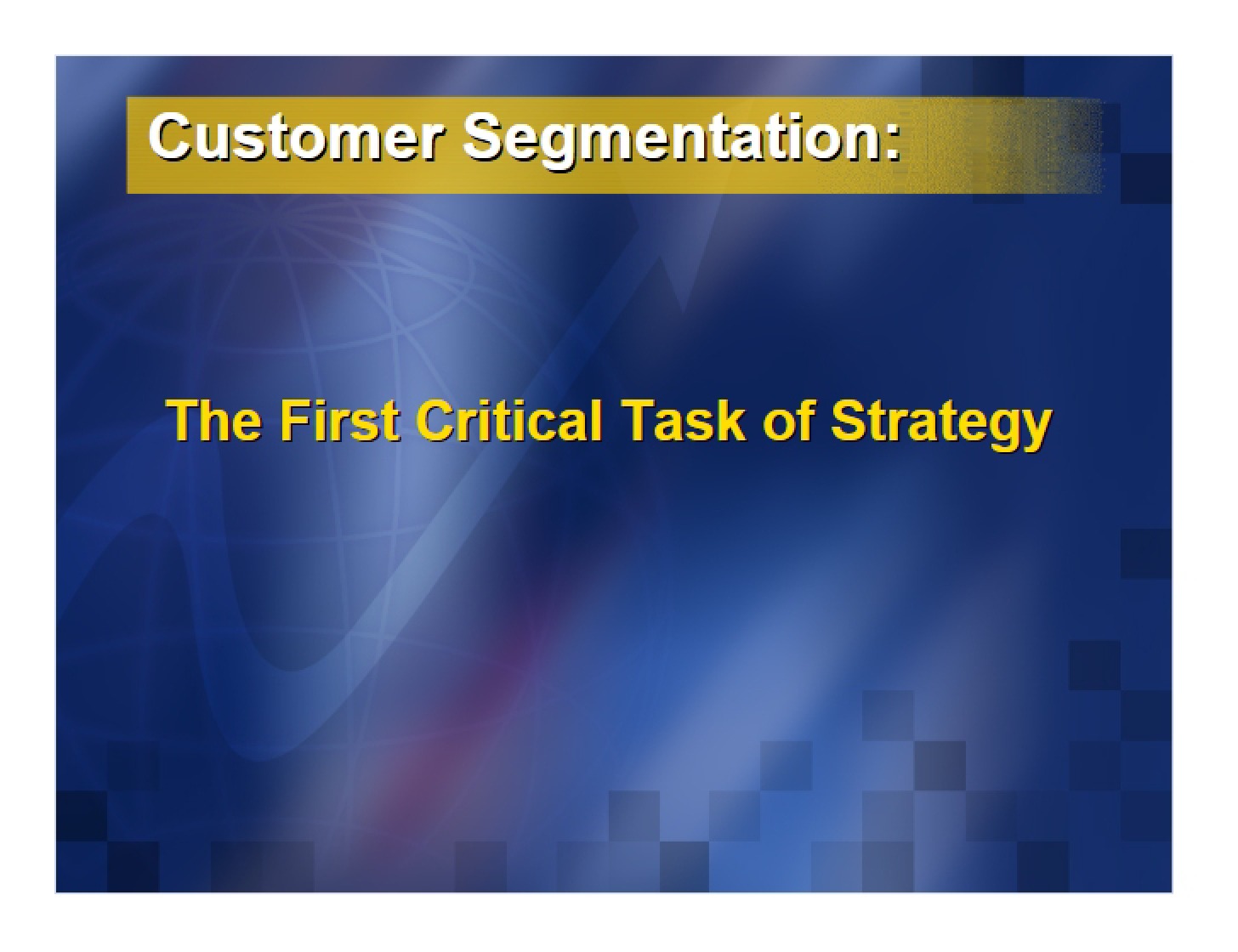 Customer Segmentation:

The First Critical Task of Strategy